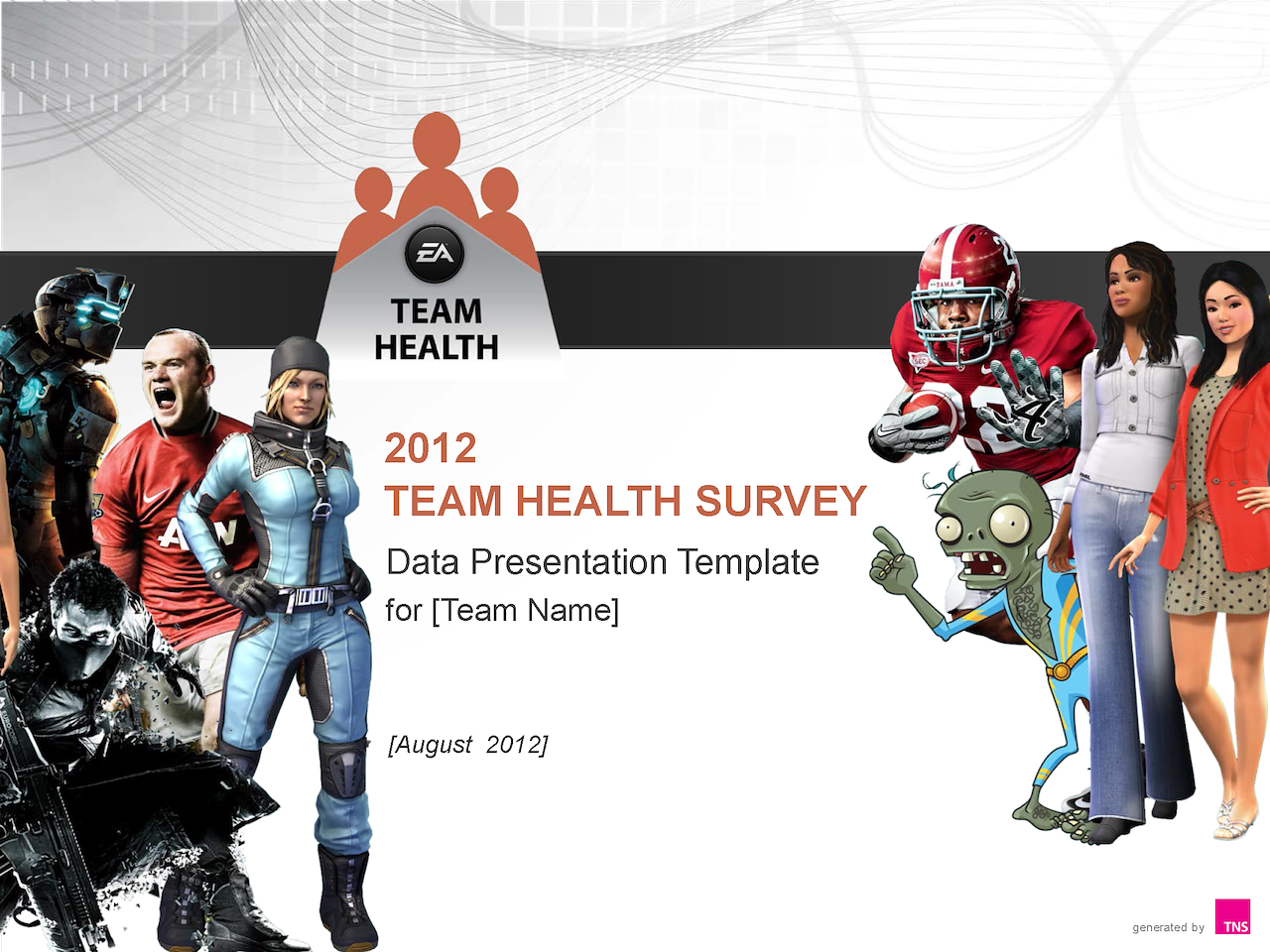 EA
TEAM HEALTH

2012
TEAM HEALTH SURVEY
Data Presentation Template
for [Team Name]

[August 2012]

generated by TNS